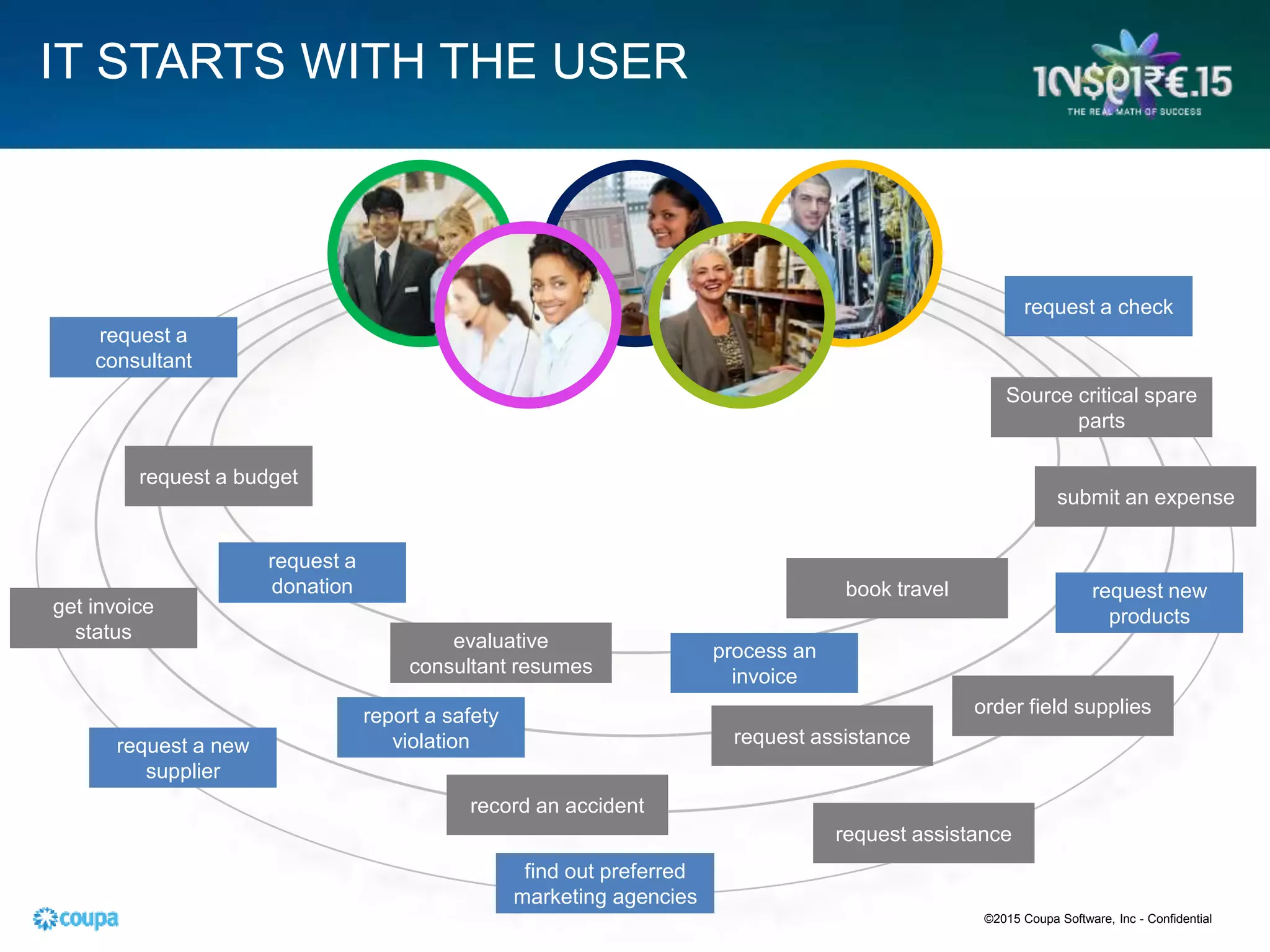 IT STARTS WITH THE USER

INSPIRE.15
THE REAL MATH OF SUCCESS

request a consultant

request a check

Source critical spare parts

request a budget

submit an expense

request a donation

book travel

request new products

get invoice status

evaluative consultant resumes

process an invoice

order field supplies

report a safety violation

request assistance

request a new supplier

record an accident

request assistance

find out preferred marketing agencies

coupa

©2015 Coupa Software, Inc - Confidential